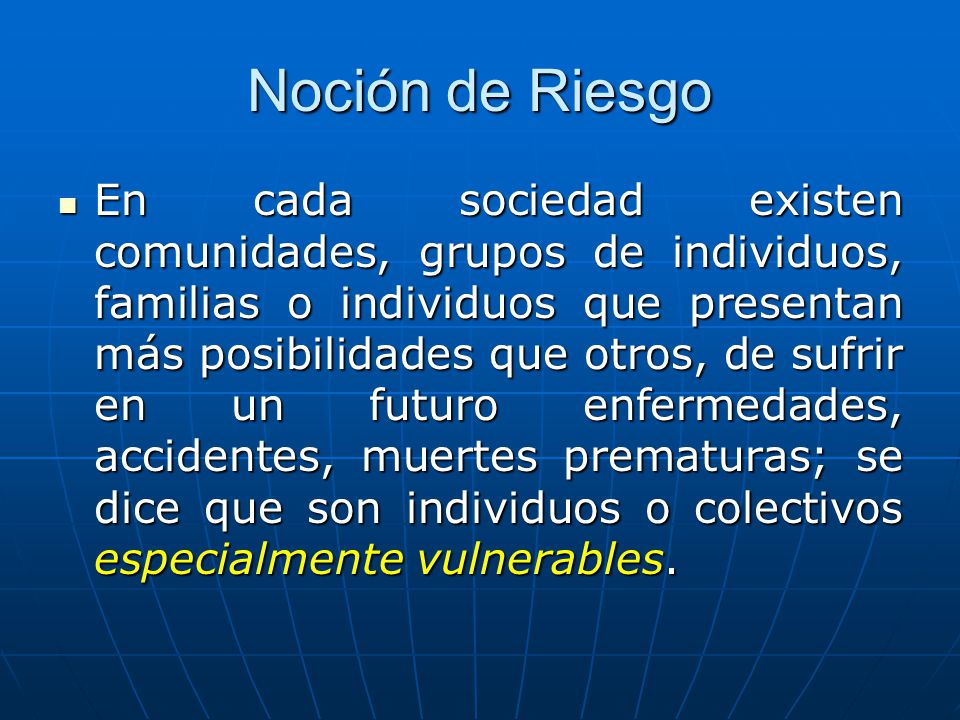 Noción de Riesgo

▪ En cada sociedad existen comunidades, grupos de individuos, familias o individuos que presentan más posibilidades que otros, de sufrir en un futuro enfermedades, accidentes, muertes prematuras; se dice que son individuos o colectivos especialmente vulnerables.